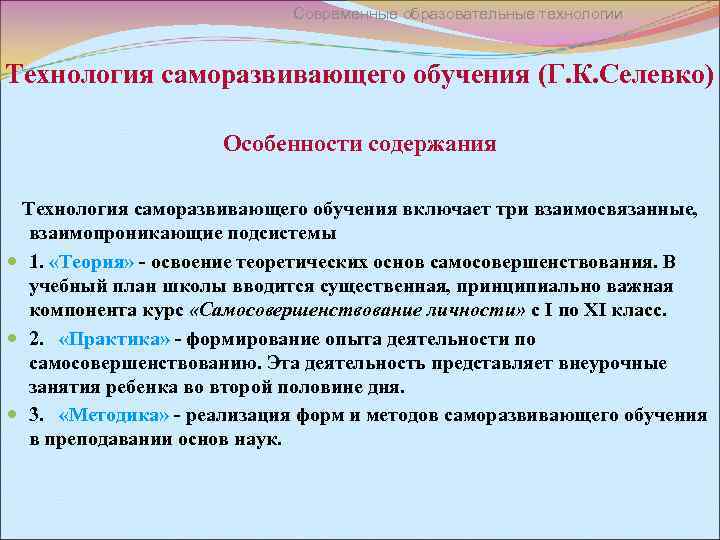 Современные образовательные технологии

Технология саморазвивающего обучения (Г.К.Селевко)

Особенности содержания

Технология саморазвивающего обучения включает три взаимосвязанные, взаимопроникающие подсистемы

1. «Теория» - освоение теоретических основ самосовершенствования. В учебный план школы вводится существенная, принципиально важная компонента курс «Самосовершенствование личности» с I по XI класс.

2. «Практика» - формирование опыта деятельности по самосовершенствованию. Эта деятельность представляет внеурочные занятия ребенка во второй половине дня.

3. «Методика» - реализация форм и методов саморазвивающего обучения в преподавании основ наук.